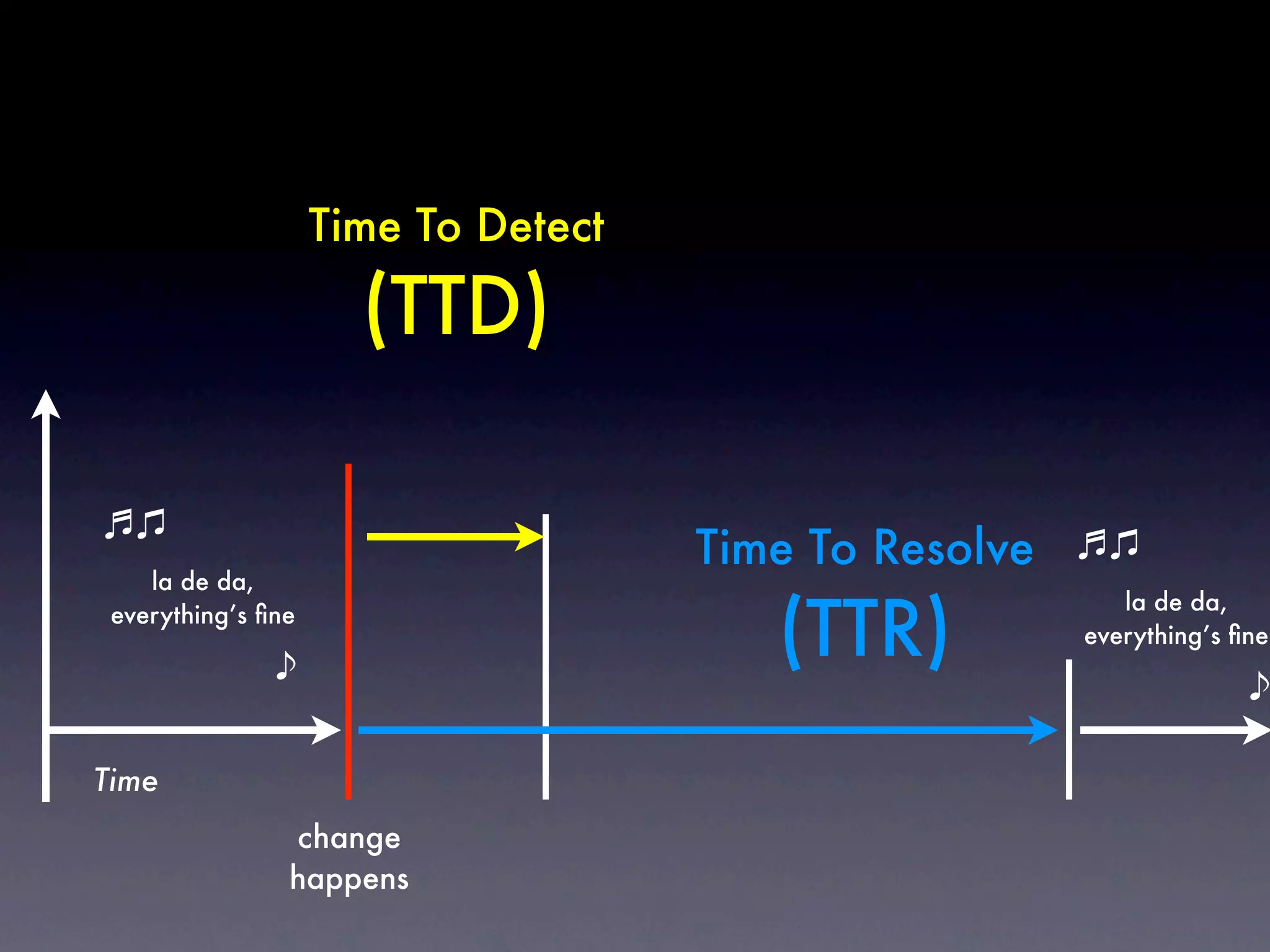 Time To Detect
(TTD)

♬♫
la de da,
everything's fine
♪

Time To Resolve
(TTR)

♬♫
la de da,
everything's fine
♪

Time

change
happens